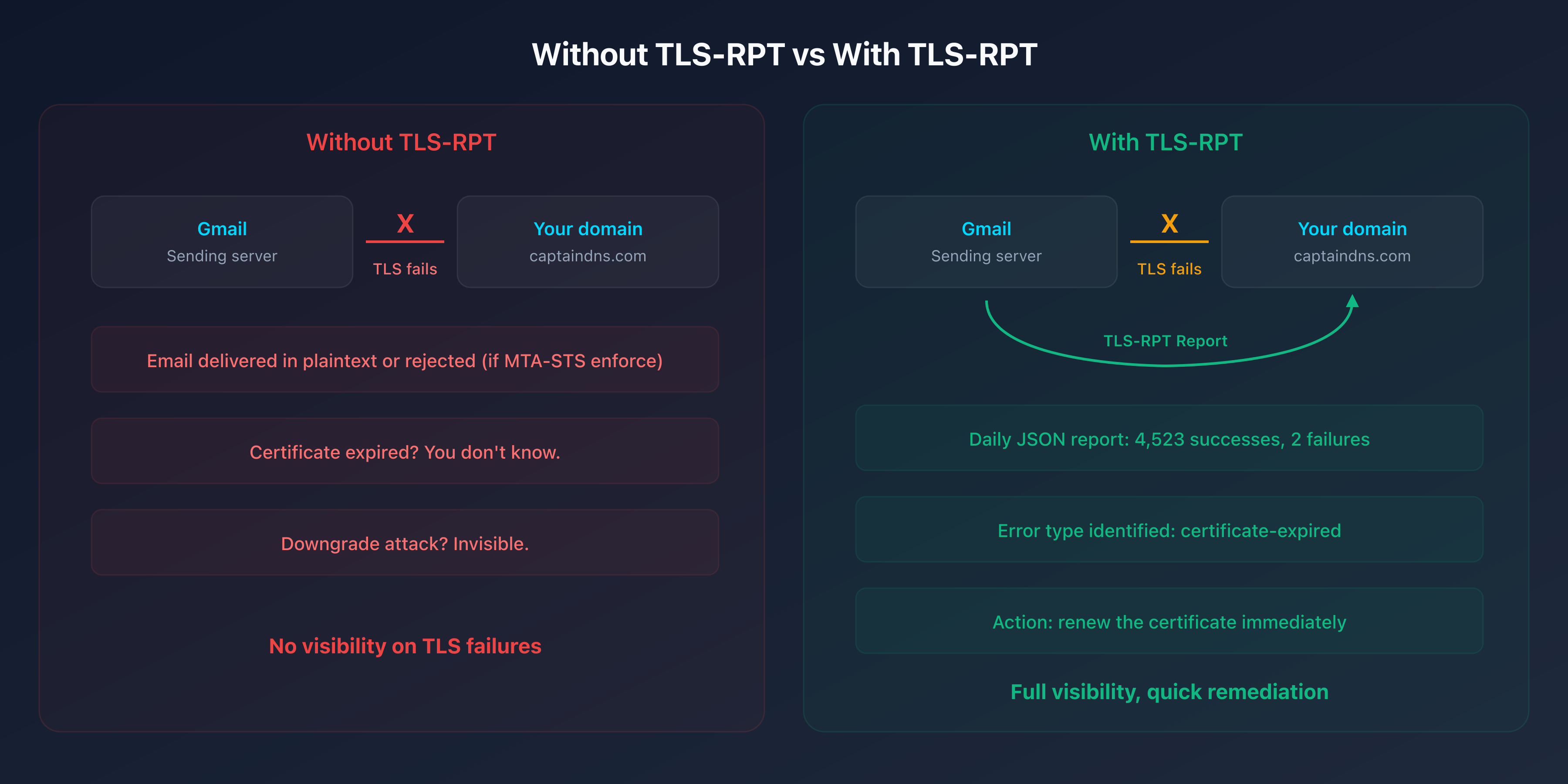 Without TLS-RPT vs With TLS-RPT

Without TLS-RPT

Gmail
Sending server

X
TLS fails

Your domain
captaindns.com

Email delivered in plaintext or rejected (if MTA-STS enforce)

Certificate expired? You don't know.

Downgrade attack? Invisible.

No visibility on TLS failures

With TLS-RPT

Gmail
Sending server

X
TLS fails

Your domain
captaindns.com

TLS-RPT Report

Daily JSON report: 4,523 successes, 2 failures

Error type identified: certificate-expired

Action: renew the certificate immediately

Full visibility, quick remediation